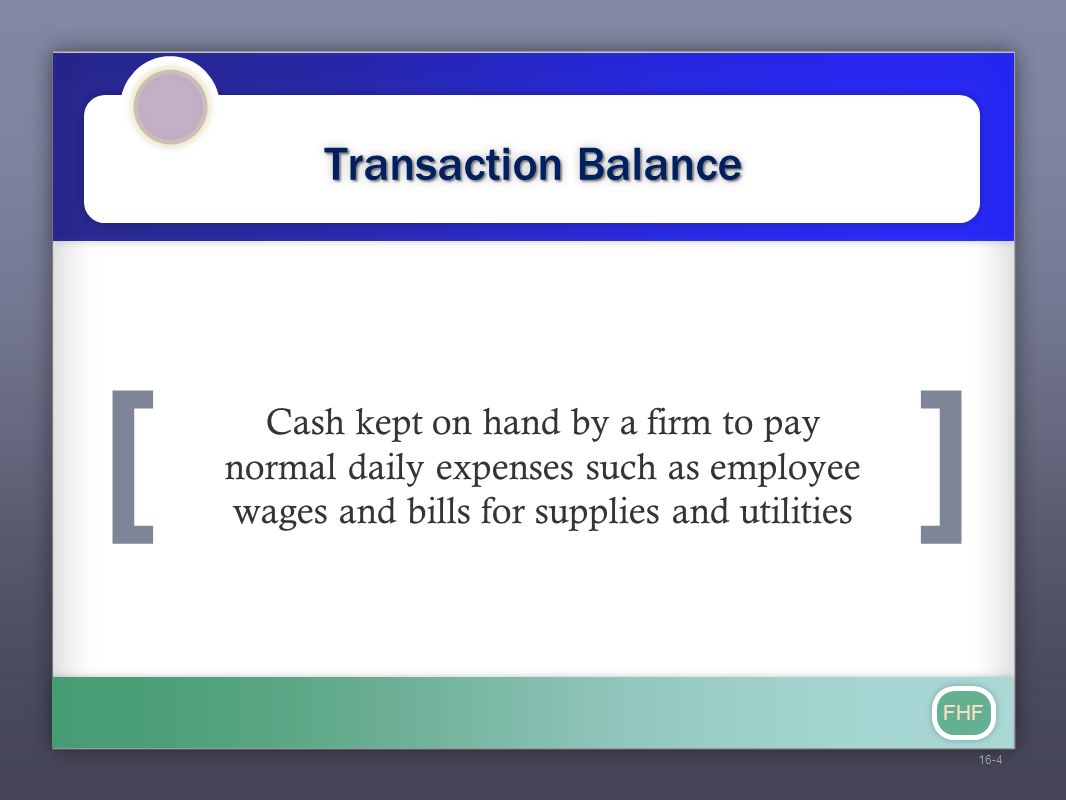 Transaction Balance

Cash kept on hand by a firm to pay normal daily expenses such as employee wages and bills for supplies and utilities

FHF

16-4